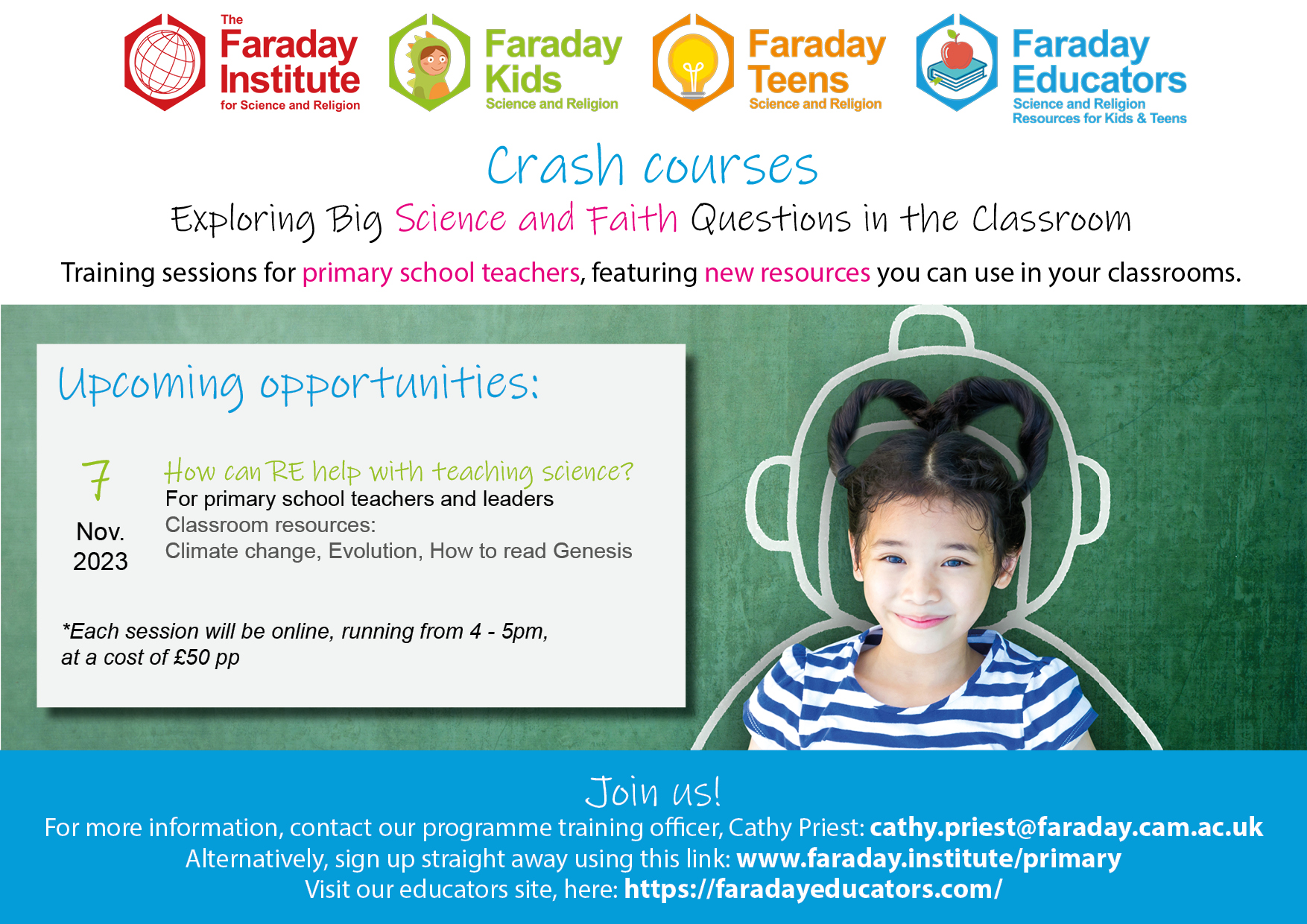 The Faraday Institute for Science and Religion

Faraday Kids Science and Religion

Faraday Teens Science and Religion

Faraday Educators Science and Religion Resources for Kids & Teens

Crash courses

Exploring Big Science and Faith Questions in the Classroom

Training sessions for primary school teachers, featuring new resources you can use in your classrooms.

Upcoming opportunities:

7 Nov. 2023

How can RE help with teaching science?
For primary school teachers and leaders
Classroom resources:
Climate change, Evolution, How to read Genesis

*Each session will be online, running from 4 - 5pm, at a cost of £50 pp

Join us!

For more information, contact our programme training officer, Cathy Priest: cathy.priest@faraday.cam.ac.uk
Alternatively, sign up straight away using this link: www.faraday.institute/primary
Visit our educators site, here: https://faradayeducators.com/